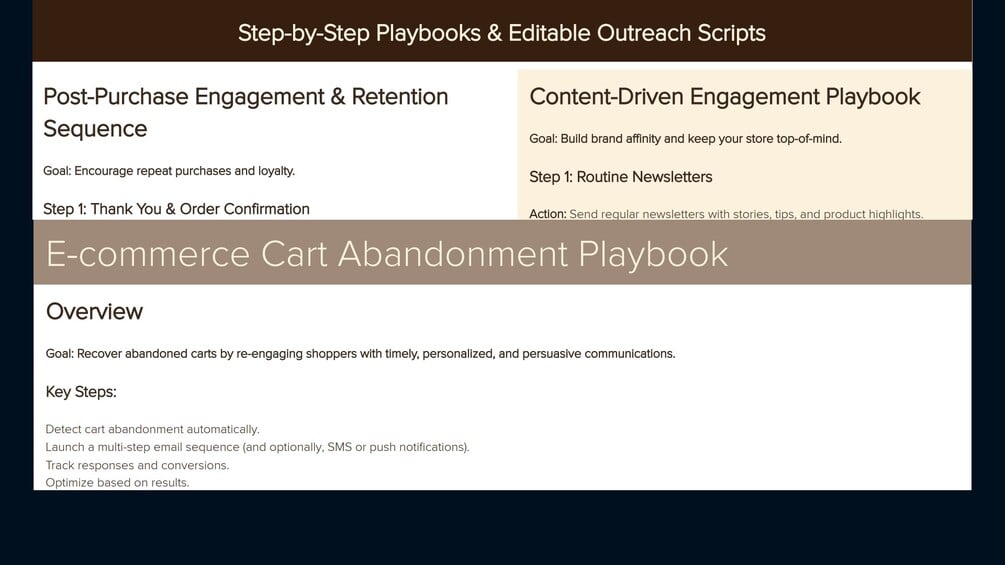 Step-by-Step Playbooks & Editable Outreach Scripts

Post-Purchase Engagement & Retention Sequence

Goal: Encourage repeat purchases and loyalty.

Step 1: Thank You & Order Confirmation

Content-Driven Engagement Playbook

Goal: Build brand affinity and keep your store top-of-mind.

Step 1: Routine Newsletters

Action: Send regular newsletters with stories, tips, and product highlights.

E-commerce Cart Abandonment Playbook

Overview

Goal: Recover abandoned carts by re-engaging shoppers with timely, personalized, and persuasive communications.

Key Steps:

Detect cart abandonment automatically.
Launch a multi-step email sequence (and optionally, SMS or push notifications).
Track responses and conversions.
Optimize based on results.